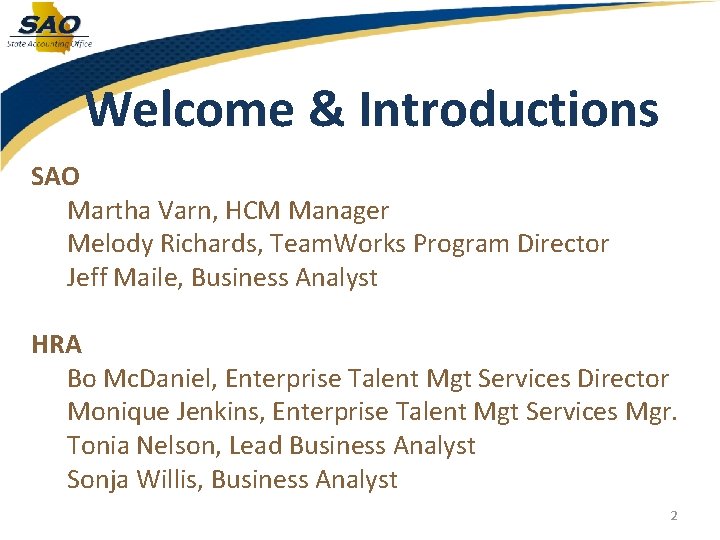 SAO
State Accounting Office

Welcome & Introductions

SAO
Martha Varn, HCM Manager
Melody Richards, TeamWorks Program Director
Jeff Maile, Business Analyst

HRA
Bo McDaniel, Enterprise Talent Mgt Services Director
Monique Jenkins, Enterprise Talent Mgt Services Mgr.
Tonia Nelson, Lead Business Analyst
Sonja Willis, Business Analyst

2